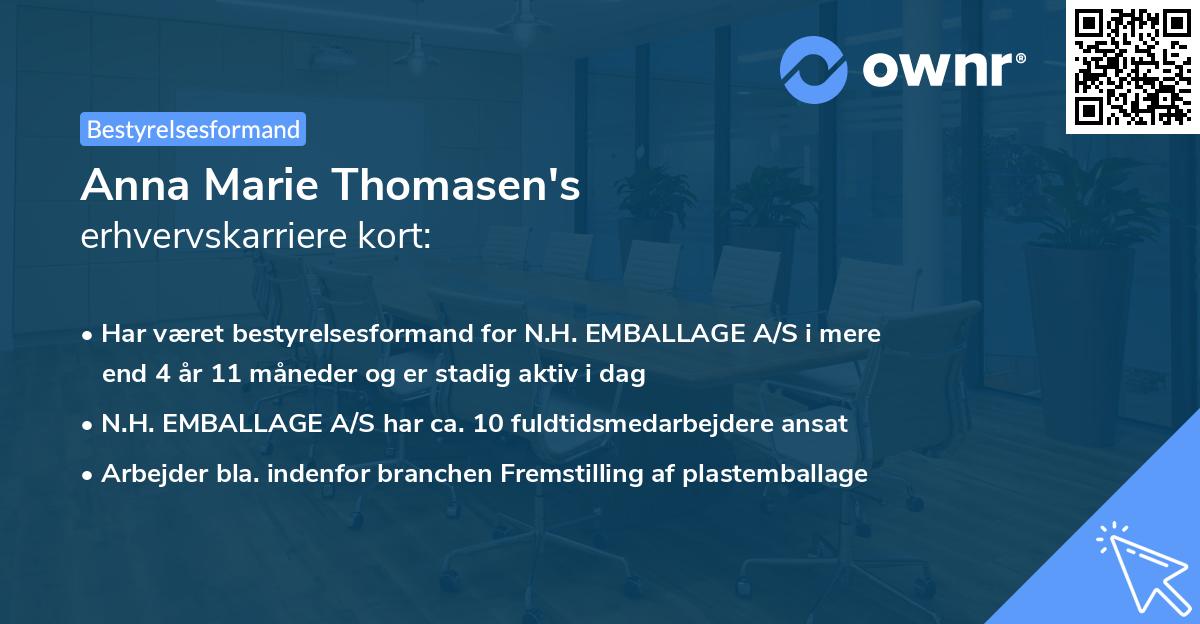 ownr®

Bestyrelsesformand

Anna Marie Thomasen's
erhvervskarriere kort:

• Har været bestyrelsesformand for N.H. EMBALLAGE A/S i mere end 4 år 11 måneder og er stadig aktiv i dag

• N.H. EMBALLAGE A/S har ca. 10 fuldtidsmedarbejdere ansat

• Arbejder bla. indenfor branchen Fremstilling af plastemballage